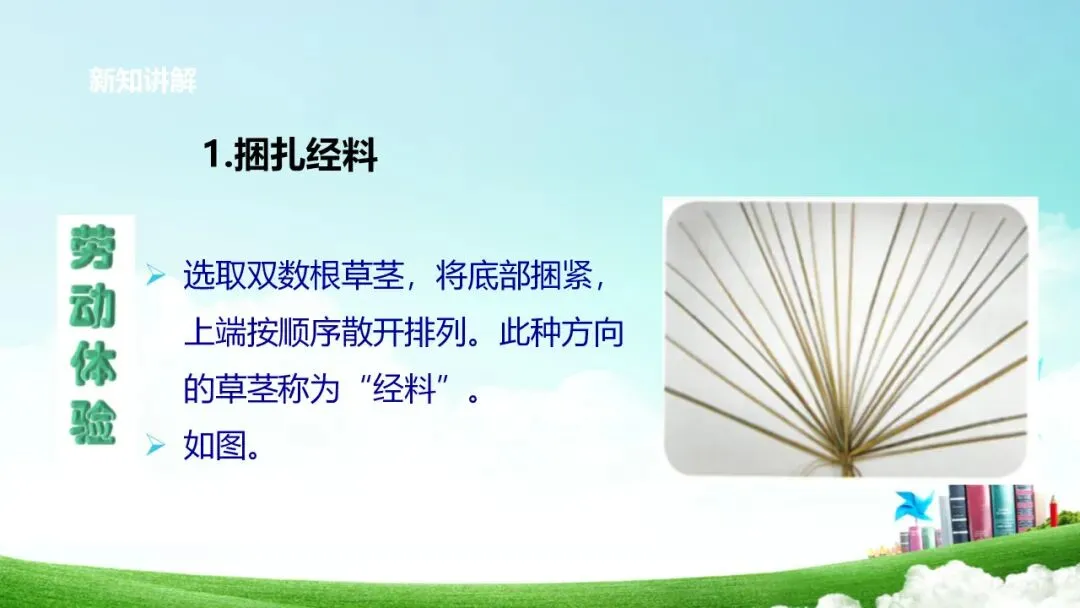 新知讲解

1.捆扎经料

劳动体验

➢ 选取双数根草茎，将底部捆紧，上端按顺序散开排列。此种方向的草茎称为“经料”。
➢ 如图。